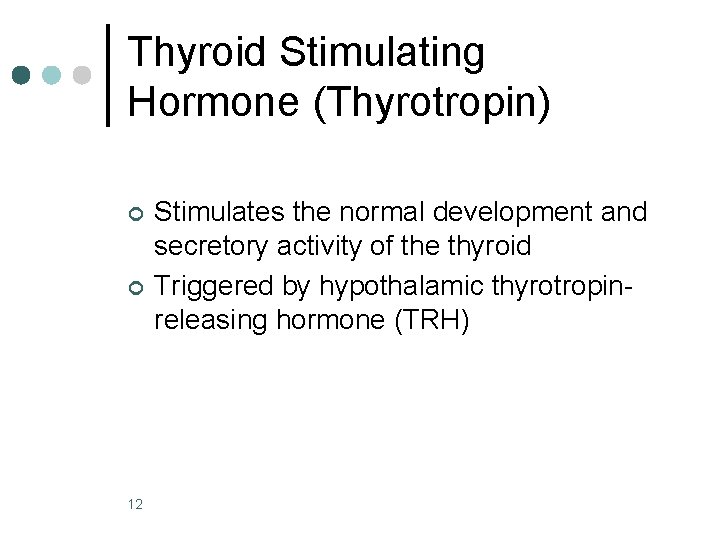 Thyroid Stimulating Hormone (Thyrotropin)

Stimulates the normal development and secretory activity of the thyroid

Triggered by hypothalamic thyrotropin-releasing hormone (TRH)

12